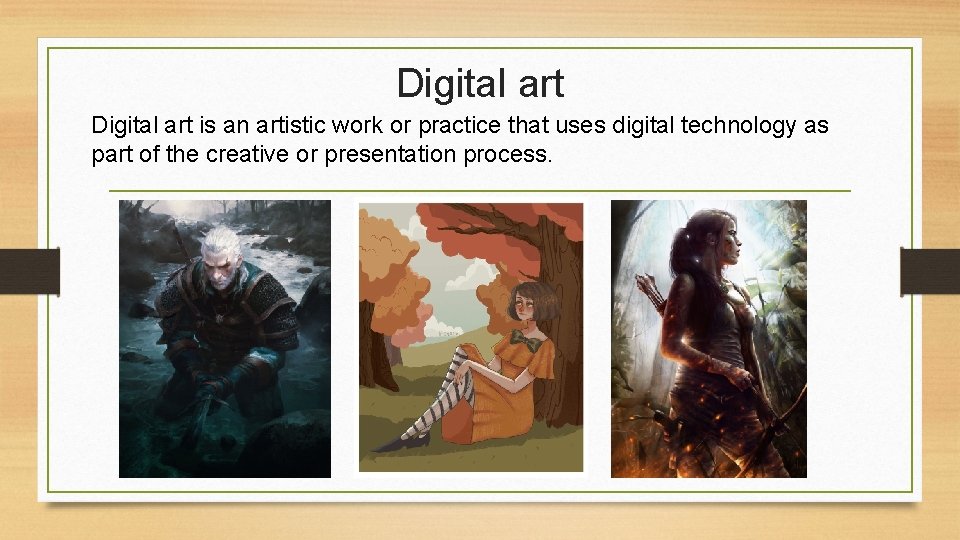 Digital art

Digital art is an artistic work or practice that uses digital technology as part of the creative or presentation process.